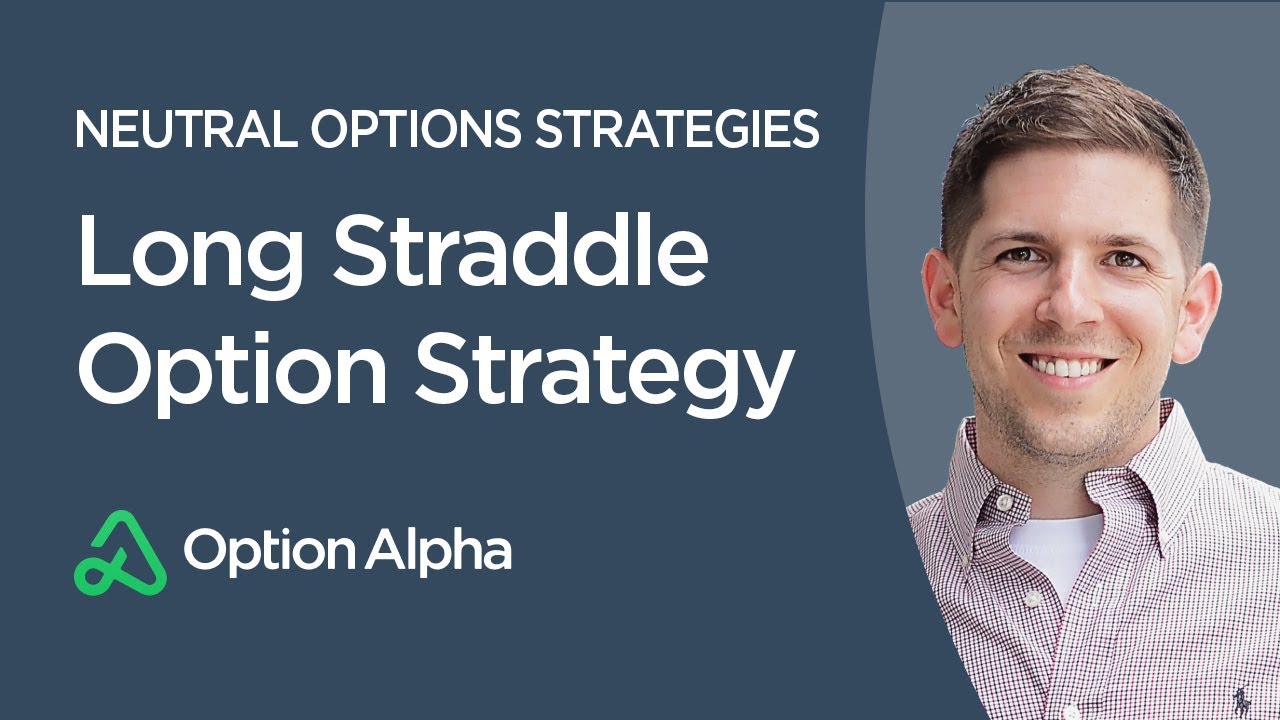 NEUTRAL OPTIONS STRATEGIES

Long Straddle Option Strategy

Option Alpha